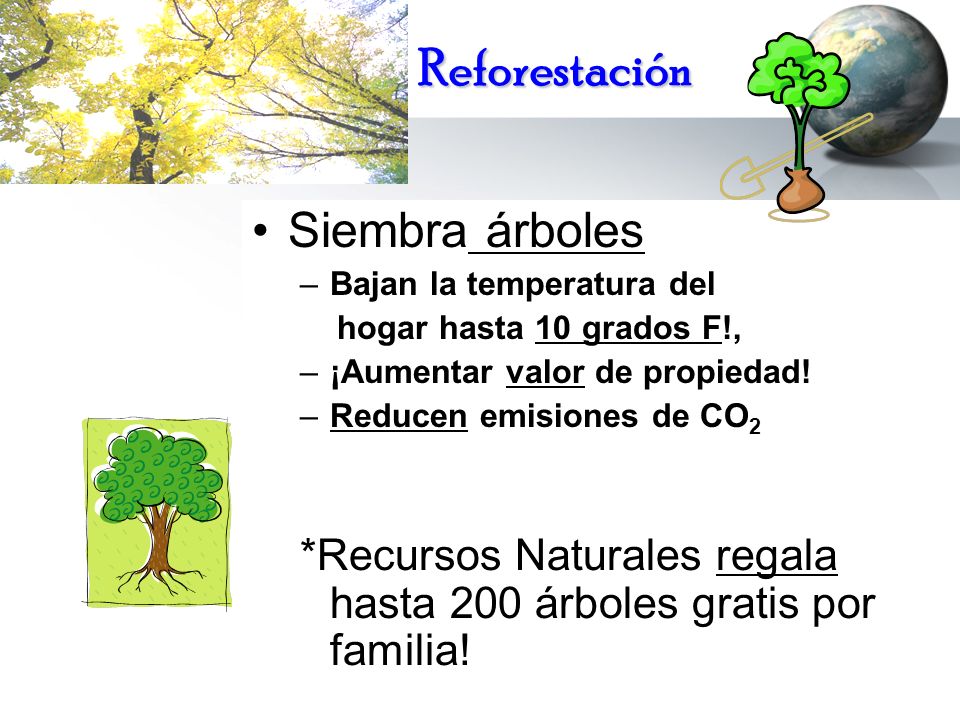 Reforestación

• Siembra árboles
– Bajan la temperatura del hogar hasta 10 grados F!,
– ¡Aumentar valor de propiedad!
– Reducen emisiones de $CO_2$

*Recursos Naturales regala hasta 200 árboles gratis por familia!